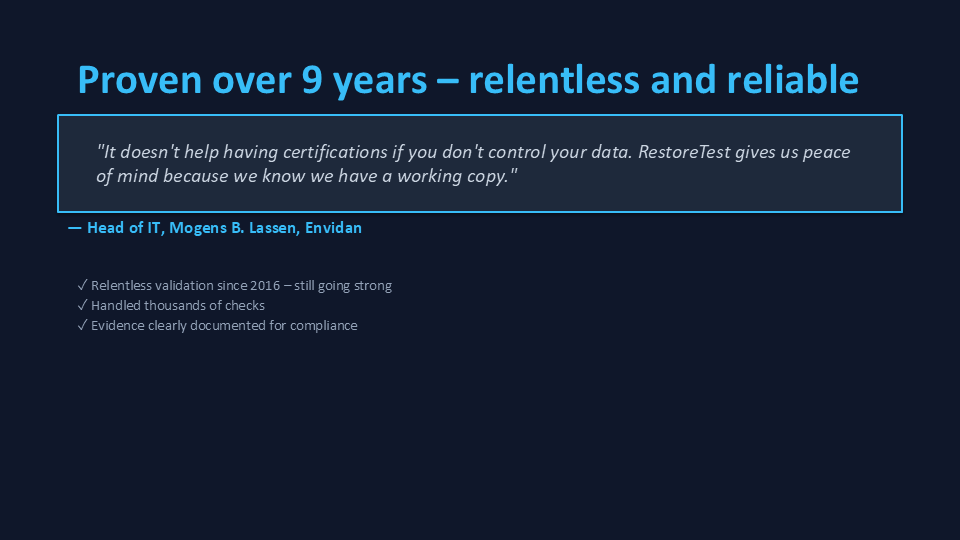 Proven over 9 years – relentless and reliable

"It doesn't help having certifications if you don't control your data. RestoreTest gives us peace of mind because we know we have a working copy."

— Head of IT, Mogens B. Lassen, Envidan

✓ Relentless validation since 2016 – still going strong
✓ Handled thousands of checks
✓ Evidence clearly documented for compliance